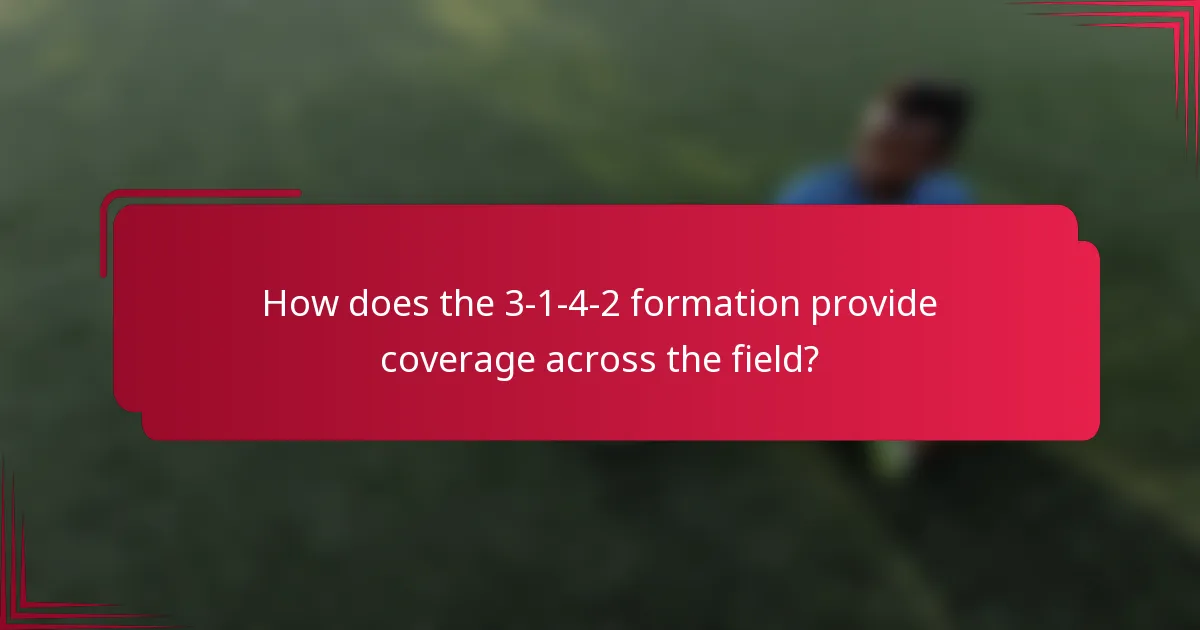 How does the 3-1-4-2 formation provide coverage across the field?